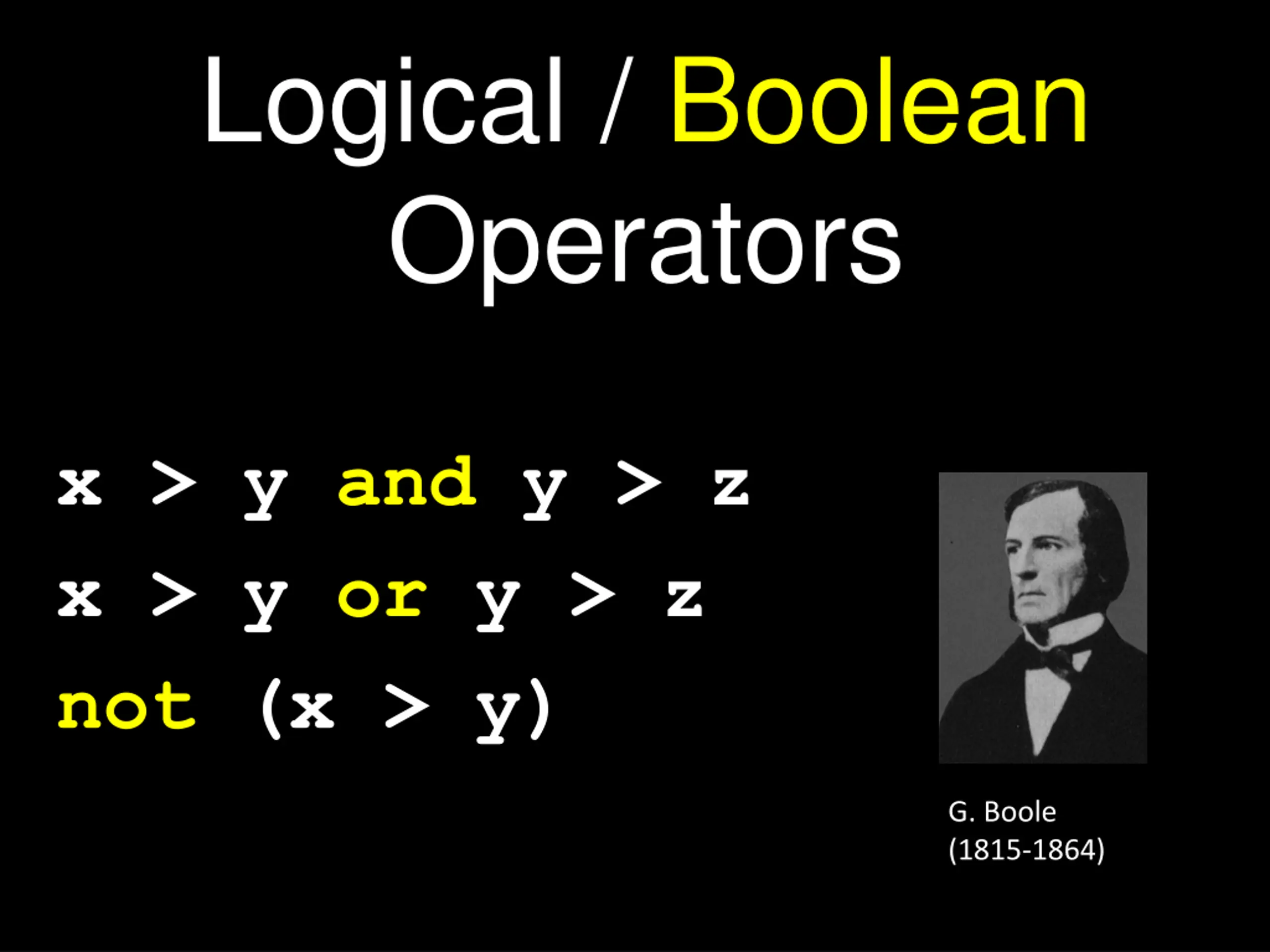 Logical / Boolean Operators

x > y and y > z

x > y or y > z

not (x > y)

G. Boole
(1815-1864)